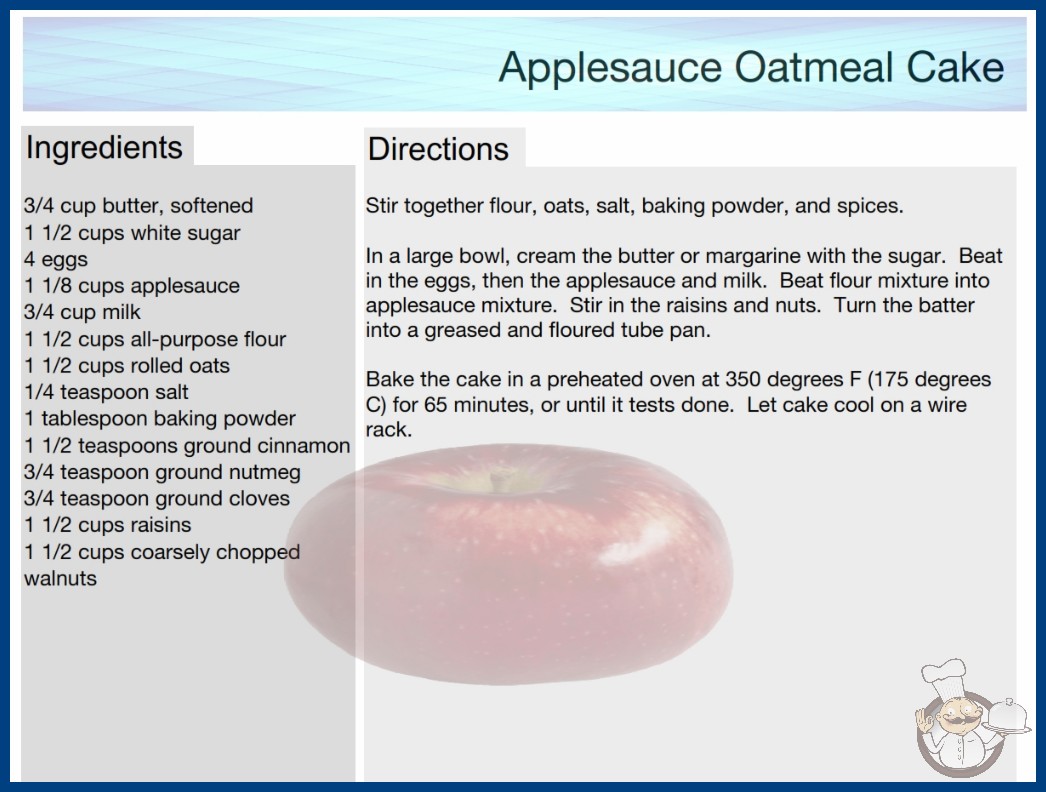 Applesauce Oatmeal Cake

Ingredients

3/4 cup butter, softened
1 1/2 cups white sugar
4 eggs
1 1/8 cups applesauce
3/4 cup milk
1 1/2 cups all-purpose flour
1 1/2 cups rolled oats
1/4 teaspoon salt
1 tablespoon baking powder
1 1/2 teaspoons ground cinnamon
3/4 teaspoon ground nutmeg
3/4 teaspoon ground cloves
1 1/2 cups raisins
1 1/2 cups coarsely chopped walnuts

Directions

Stir together flour, oats, salt, baking powder, and spices.

In a large bowl, cream the butter or margarine with the sugar. Beat in the eggs, then the applesauce and milk. Beat flour mixture into applesauce mixture. Stir in the raisins and nuts. Turn the batter into a greased and floured tube pan.

Bake the cake in a preheated oven at 350 degrees F (175 degrees C) for 65 minutes, or until it tests done. Let cake cool on a wire rack.